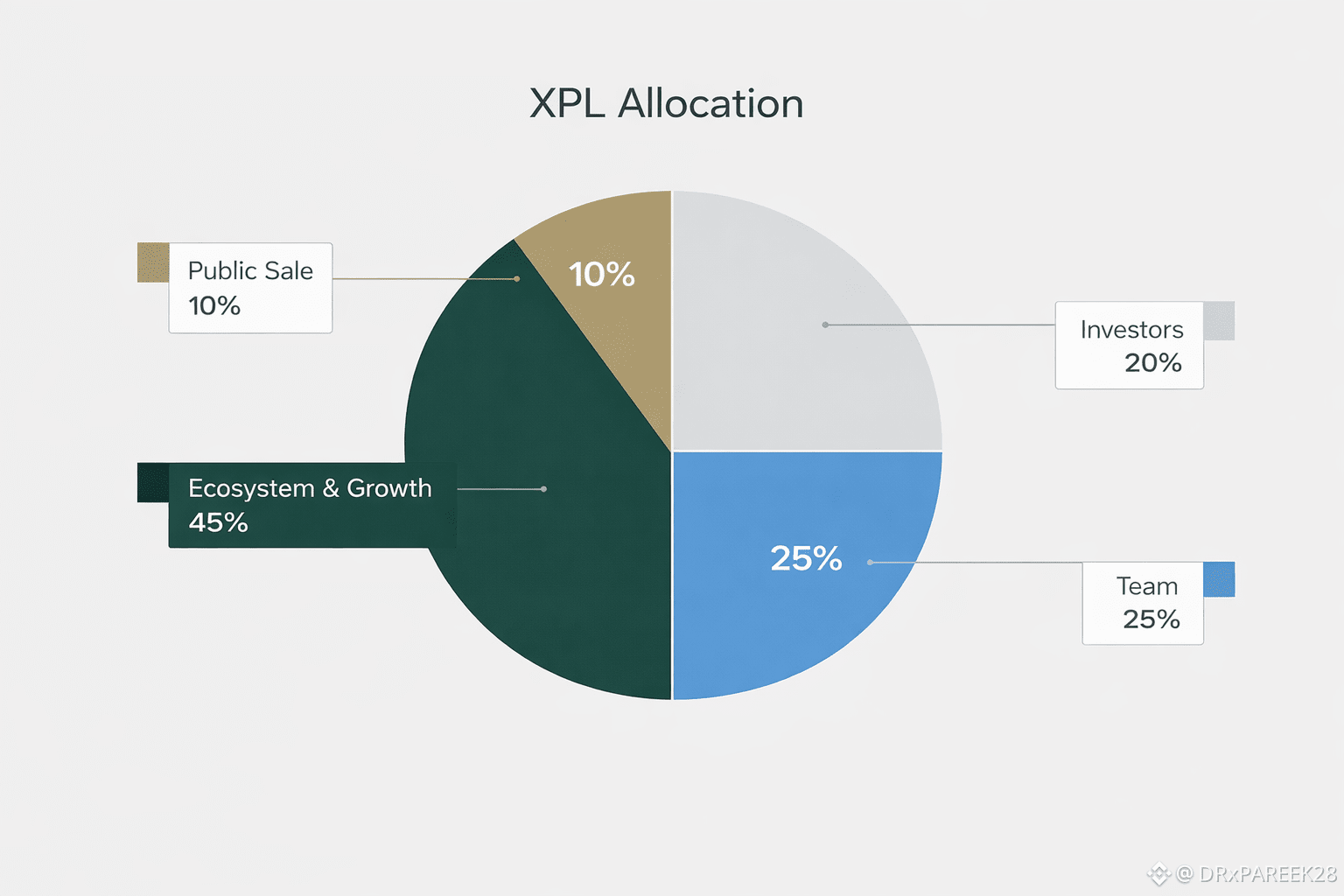 XPL Allocation

Public Sale
10%

10%

Investors
20%

Ecosystem & Growth
45%

25%

Team
25%

@ DRxPAREEK28